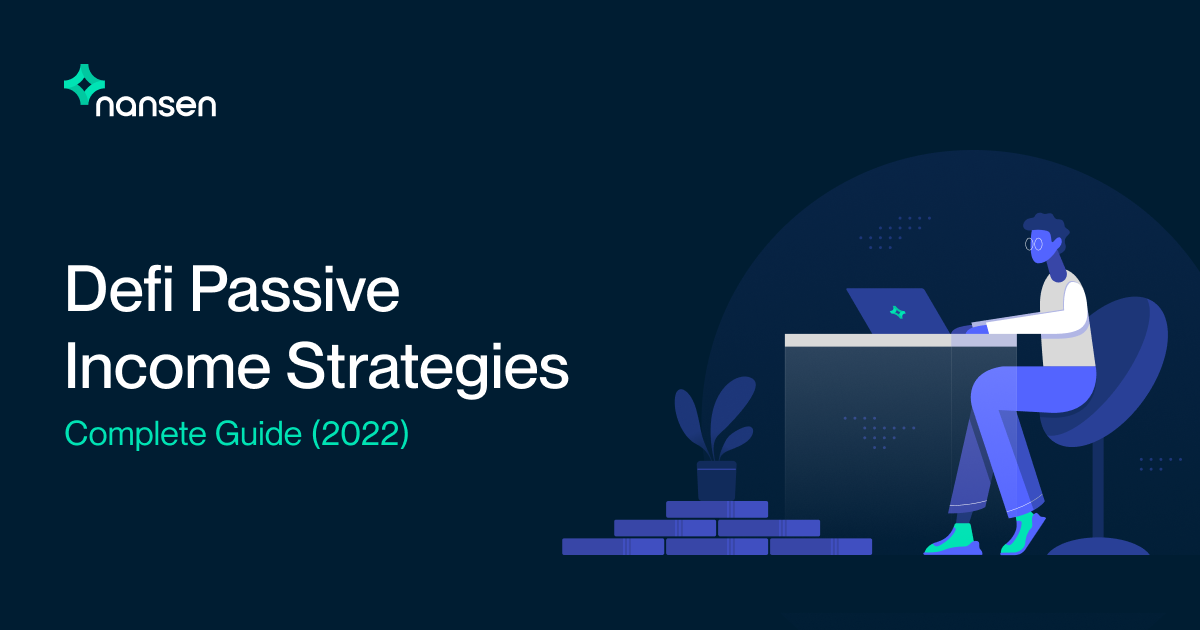 nansen

Defi Passive Income Strategies

Complete Guide (2022)